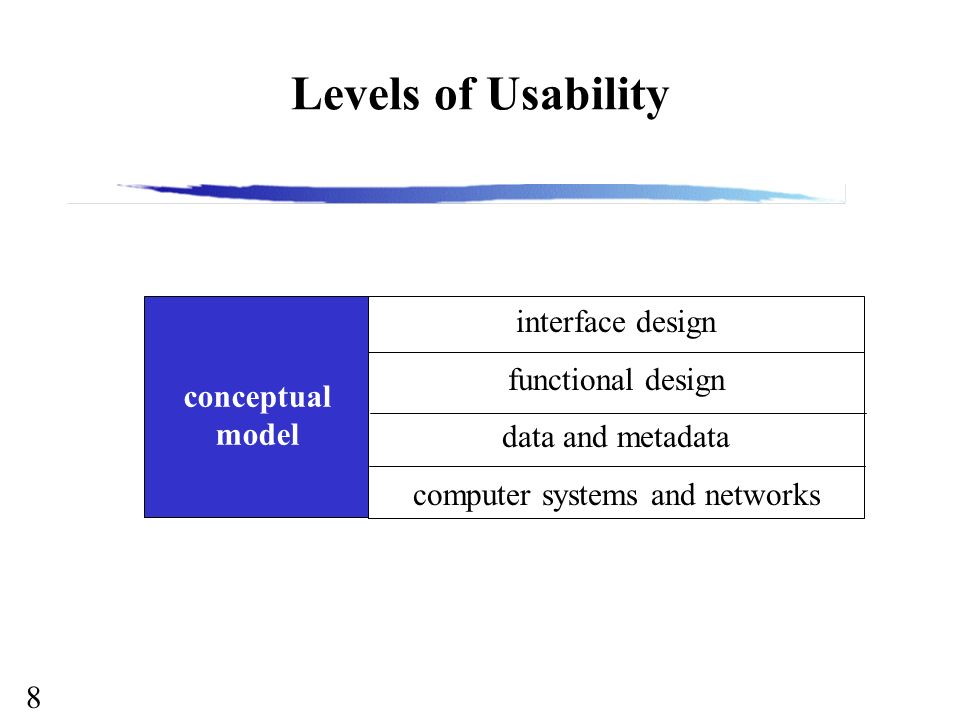 Levels of Usability

conceptual model

interface design

functional design

data and metadata

computer systems and networks

8